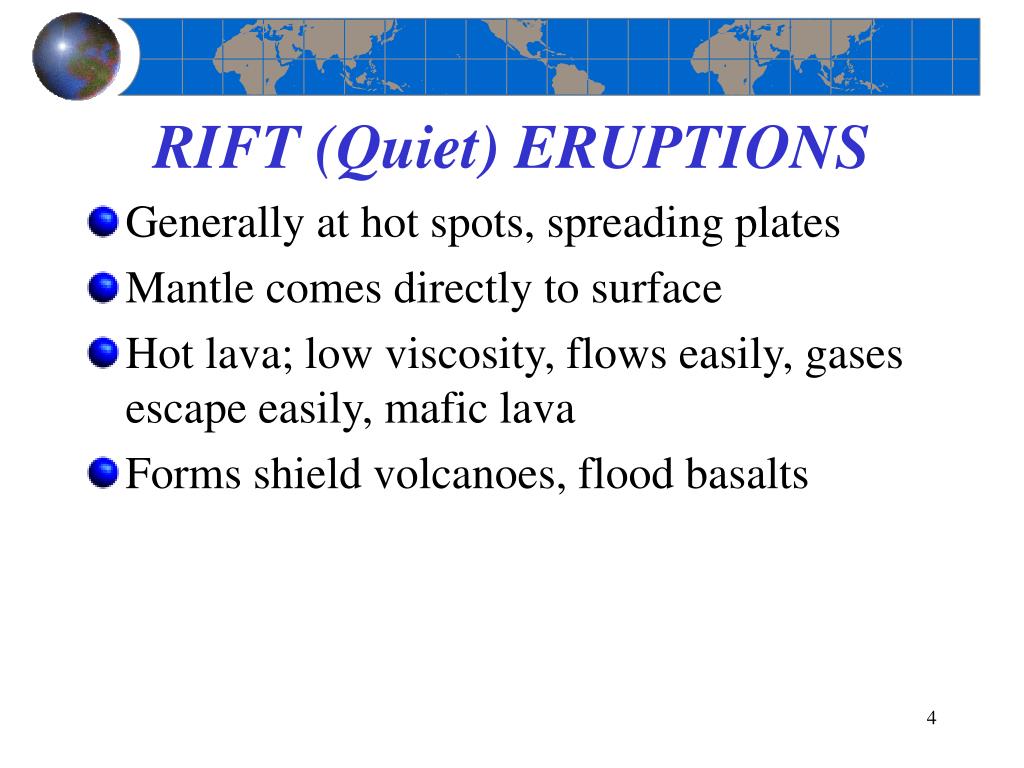 RIFT (Quiet) ERUPTIONS

Generally at hot spots, spreading plates

Mantle comes directly to surface

Hot lava; low viscosity, flows easily, gases escape easily, mafic lava

Forms shield volcanoes, flood basalts

4